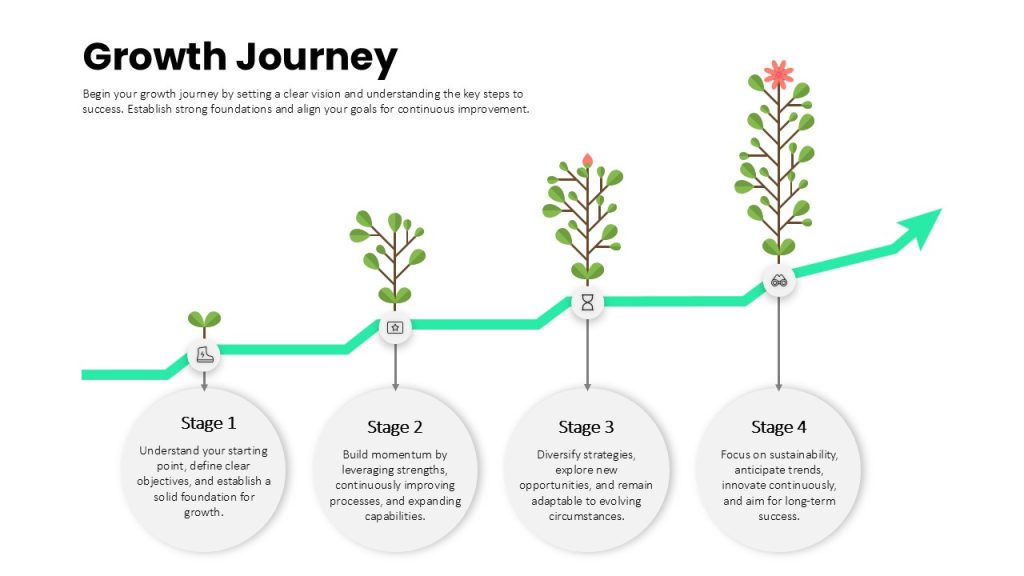 Growth Journey

Begin your growth journey by setting a clear vision and understanding the key steps to success. Establish strong foundations and align your goals for continuous improvement.

Stage 1

Understand your starting point, define clear objectives, and establish a solid foundation for growth.

Stage 2

Build momentum by leveraging strengths, continuously improving processes, and expanding capabilities.

Stage 3

Diversify strategies, explore new opportunities, and remain adaptable to evolving circumstances.

Stage 4

Focus on sustainability, anticipate trends, innovate continuously, and aim for long-term success.